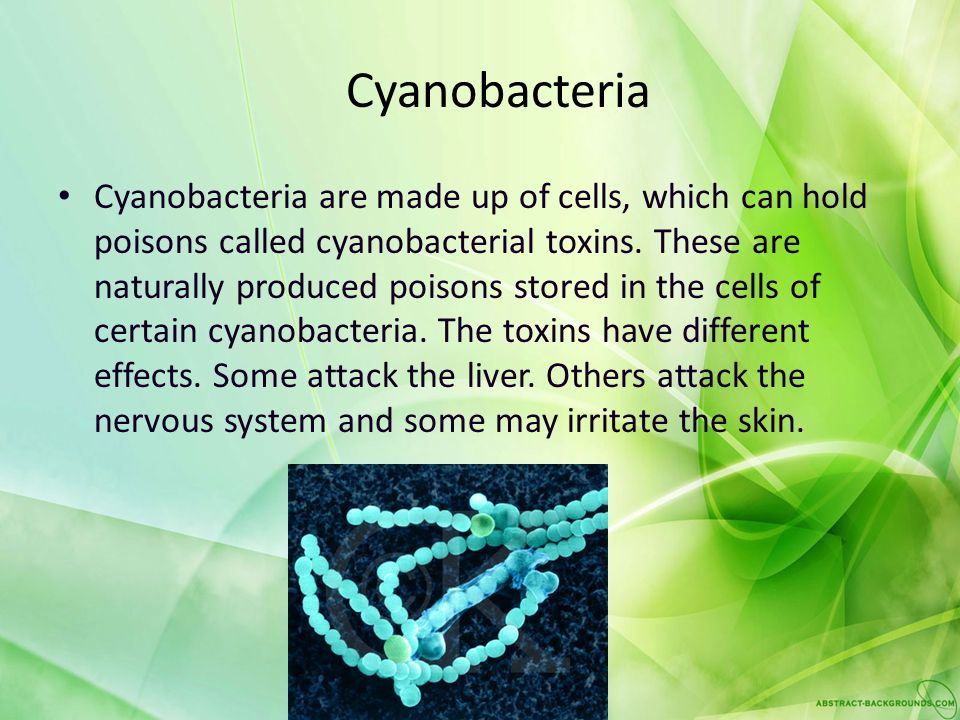 Cyanobacteria

• Cyanobacteria are made up of cells, which can hold poisons called cyanobacterial toxins. These are naturally produced poisons stored in the cells of certain cyanobacteria. The toxins have different effects. Some attack the liver. Others attack the nervous system and some may irritate the skin.

ABSTRACT-BACKGROUNDS.COM